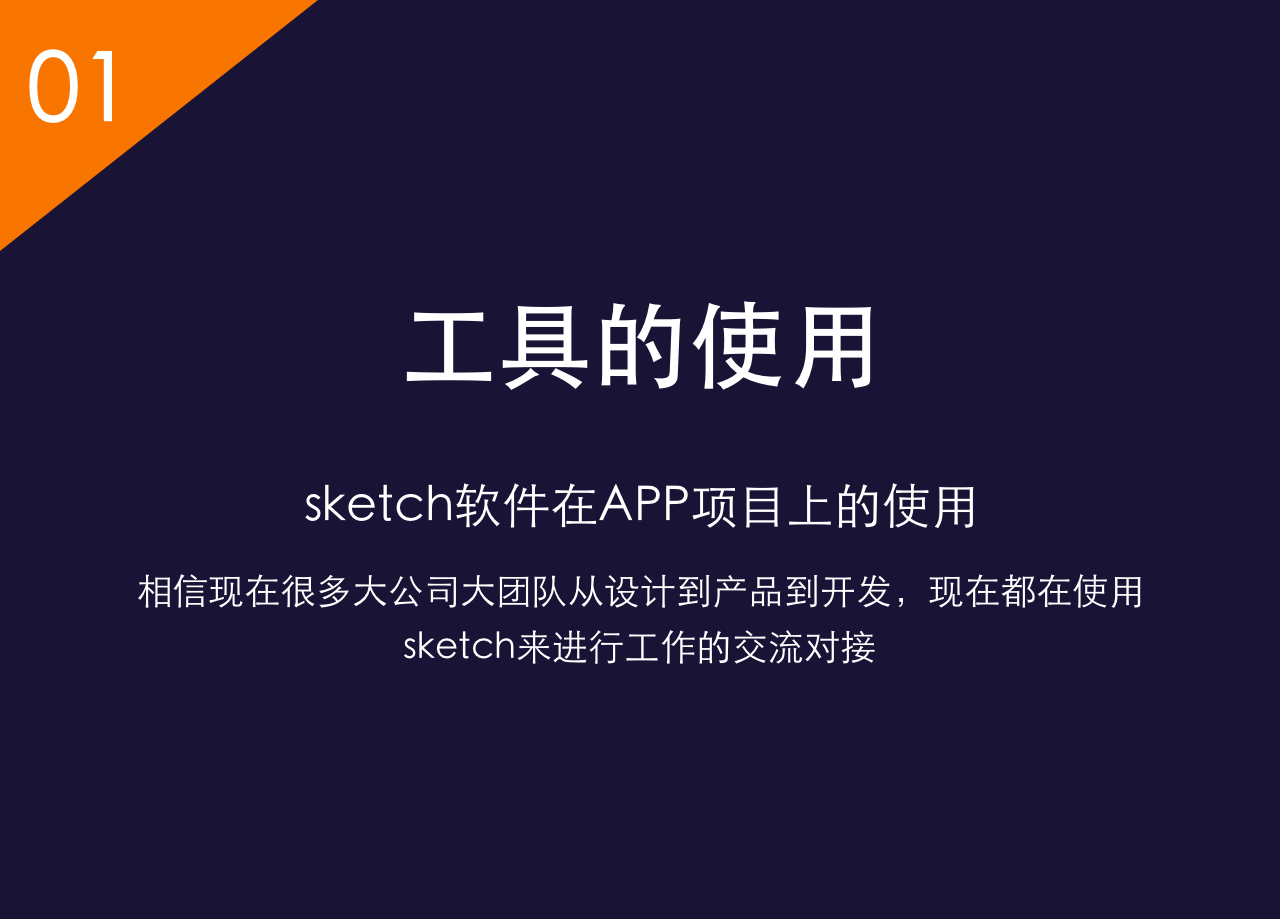 01

工具的使用

sketch软件在APP项目上的使用

相信现在很多大公司大团队从设计到产品到开发，现在都在使用sketch来进行工作的交流对接